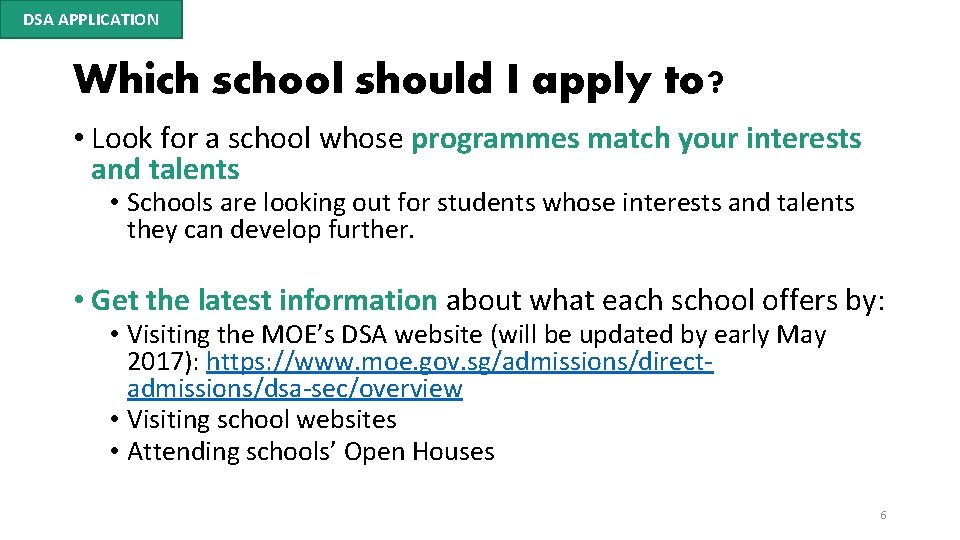 DSA APPLICATION

Which school should I apply to?

• Look for a school whose programmes match your interests and talents

• Schools are looking out for students whose interests and talents they can develop further.

• Get the latest information about what each school offers by:

• Visiting the MOE's DSA website (will be updated by early May 2017): https://www.moe.gov.sg/admissions/direct-admissions/dsa-sec/overview
• Visiting school websites
• Attending schools' Open Houses

6